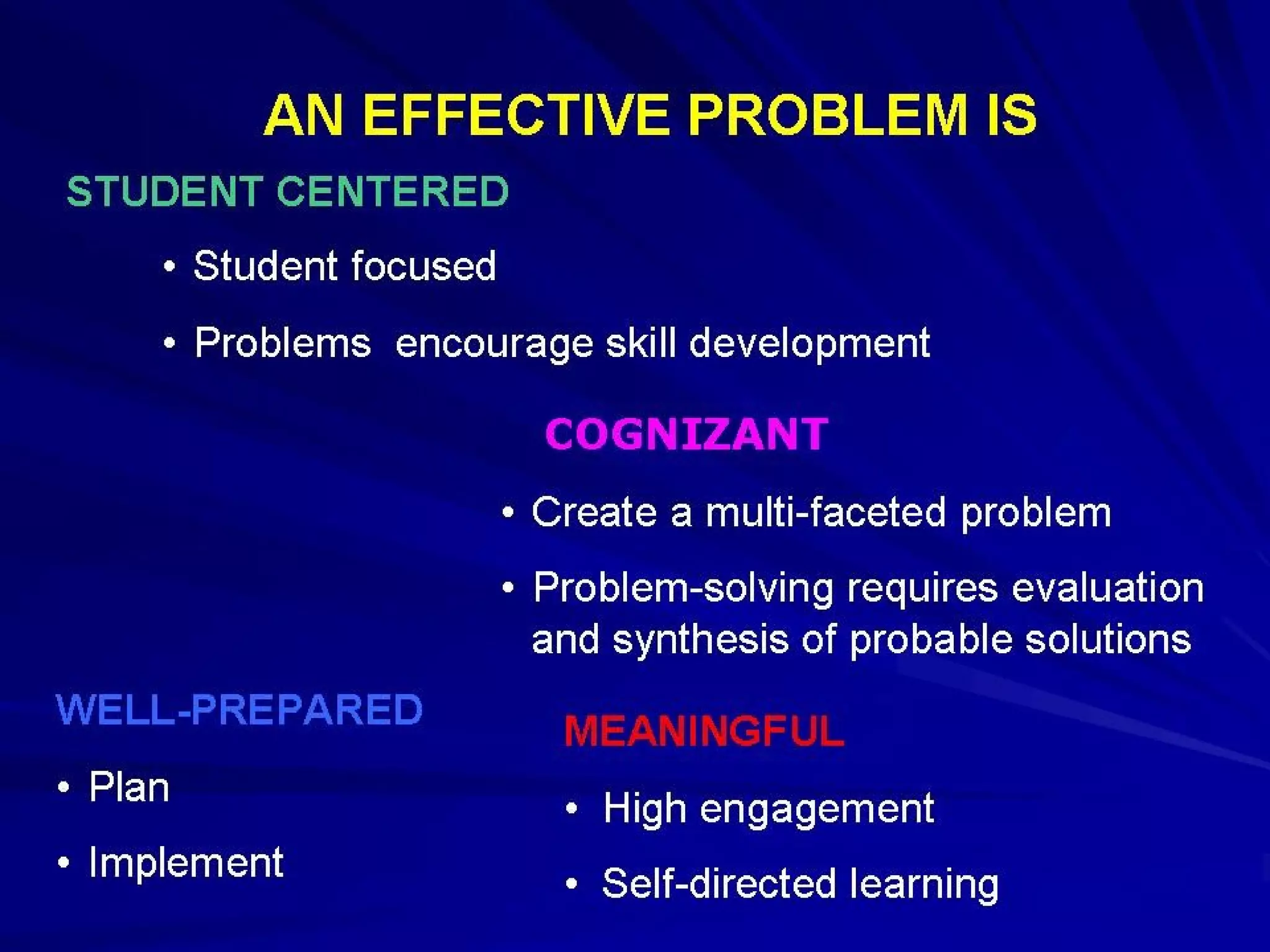 AN EFFECTIVE PROBLEM IS

STUDENT CENTERED

• Student focused

• Problems  encourage skill development

COGNIZANT

• Create a multi-faceted problem

• Problem-solving requires evaluation and synthesis of probable solutions

WELL-PREPARED

• Plan

• Implement

MEANINGFUL

• High engagement

• Self-directed learning